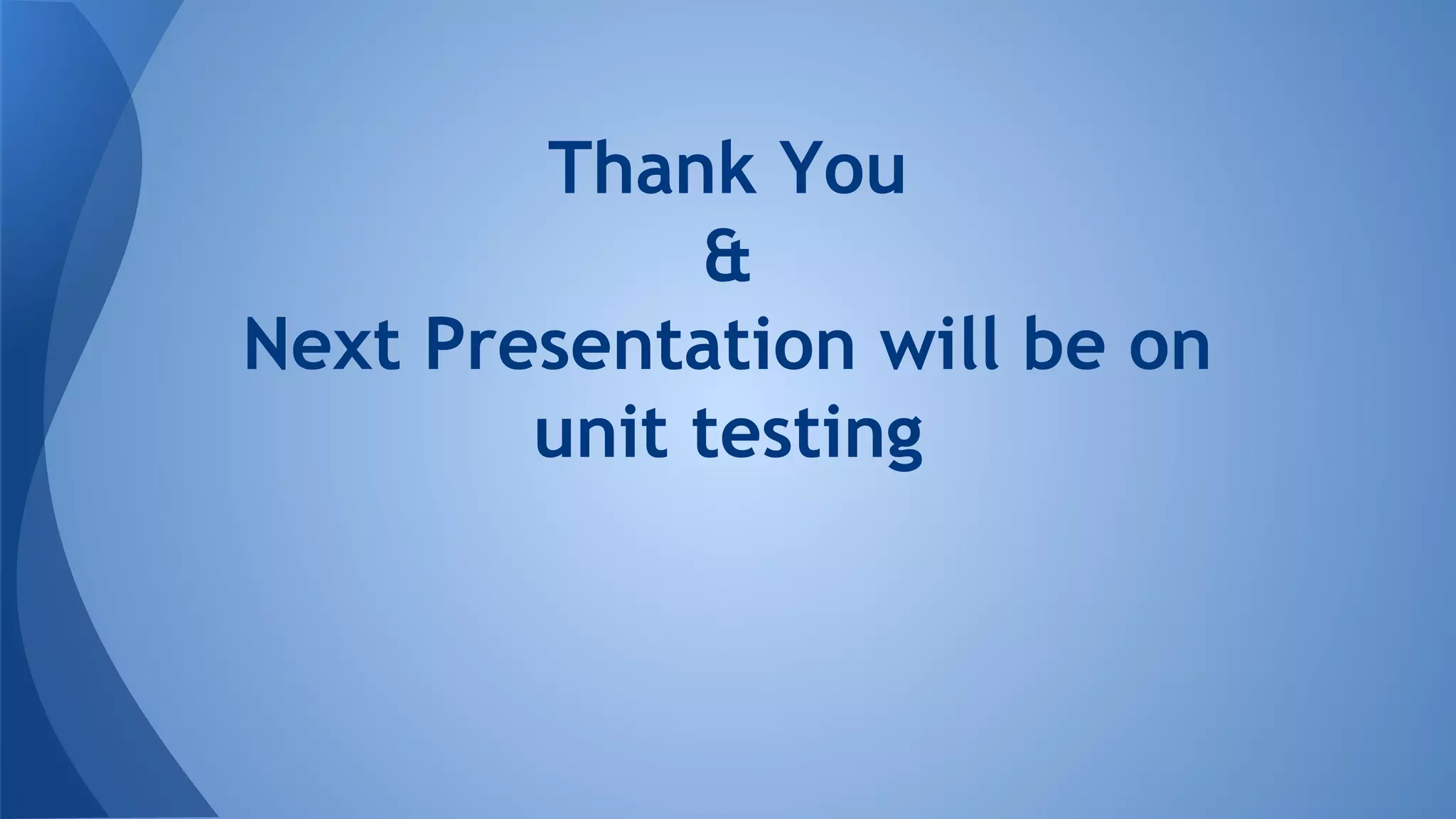 Thank You
&
Next Presentation will be on unit testing